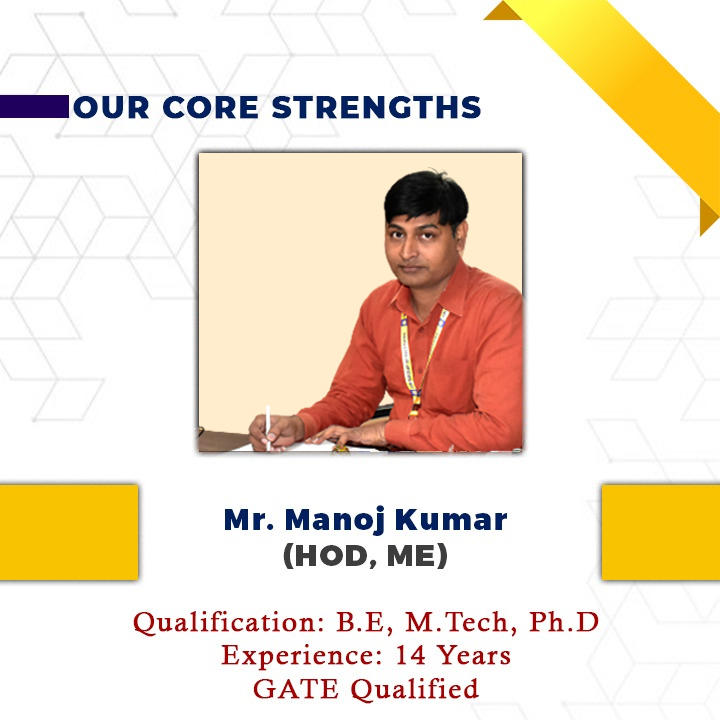 OUR CORE STRENGTHS

Mr. Manoj Kumar
(HOD, ME)

Qualification: B.E, M.Tech, Ph.D
Experience: 14 Years
GATE Qualified